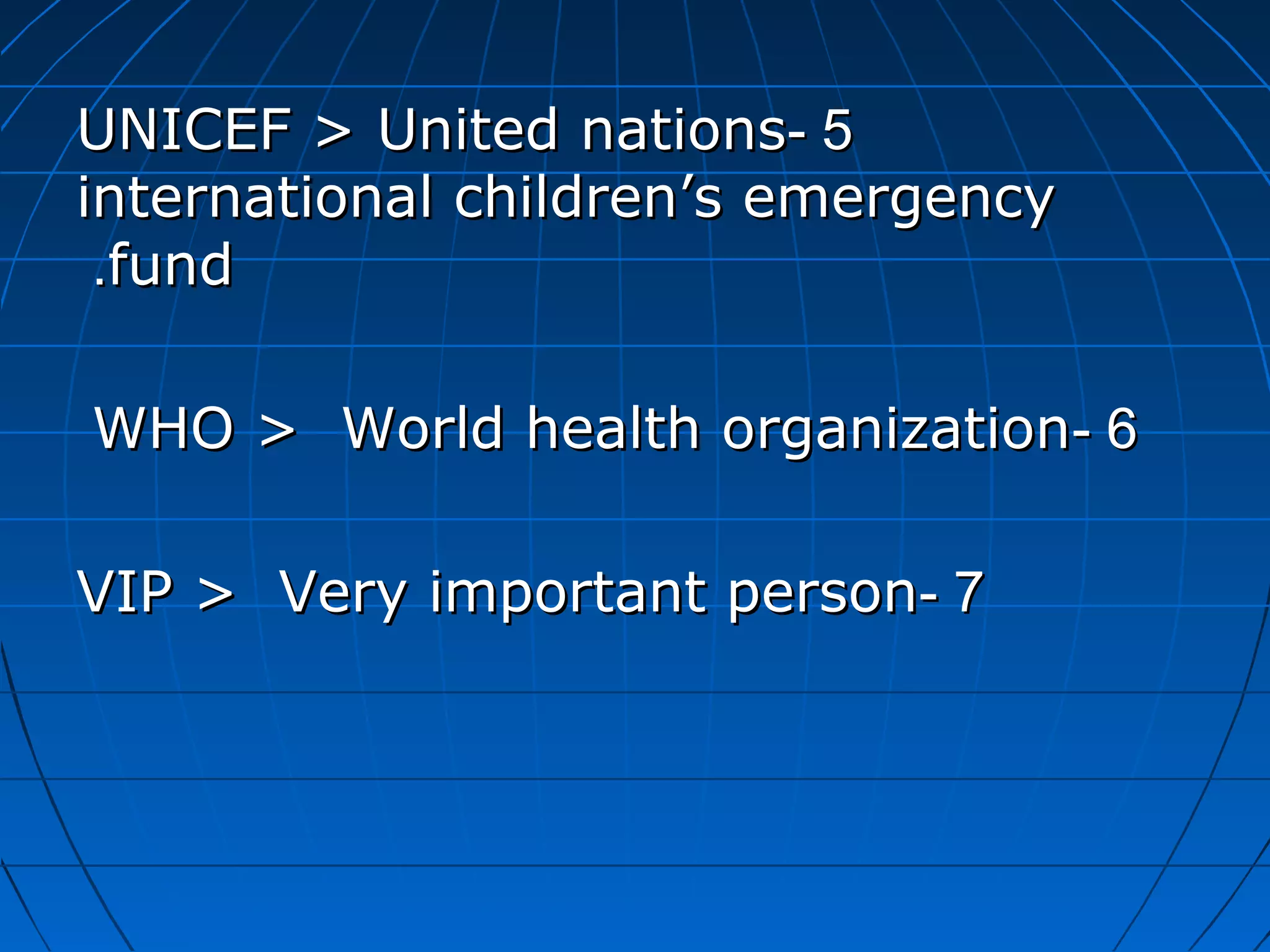 UNICEF > United nations- 5 international children's emergency .fund

WHO > World health organization- 6

VIP > Very important person- 7